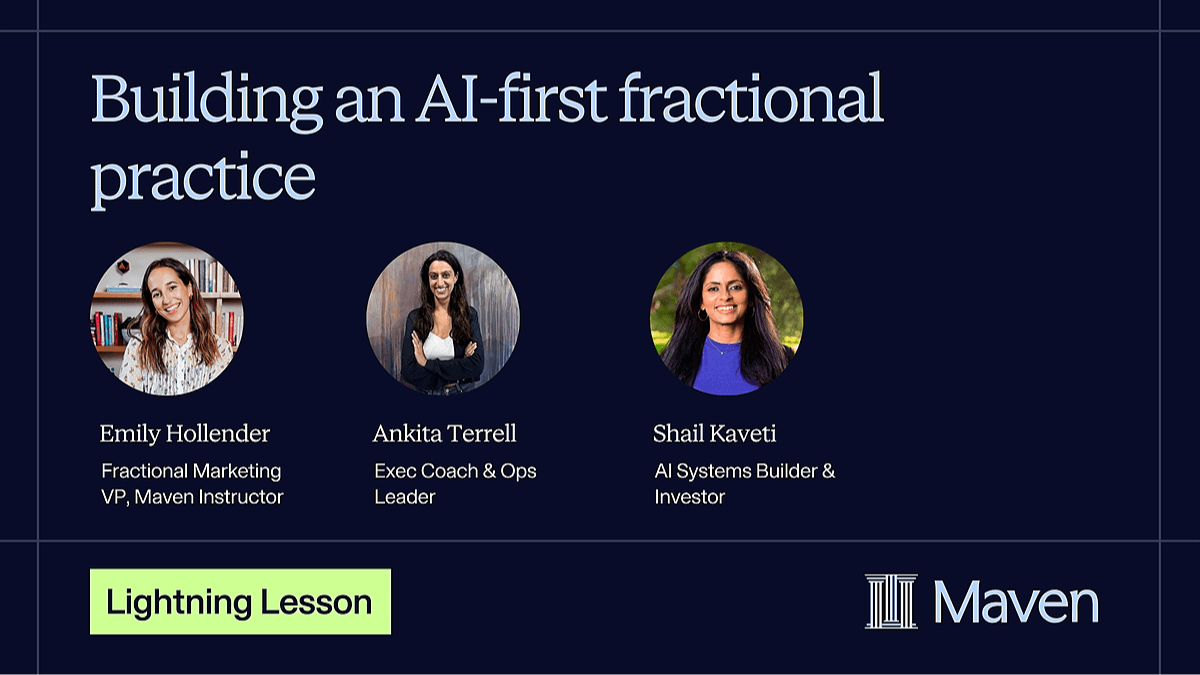 Building an AI-first fractional practice

Emily Hollender
Fractional Marketing VP, Maven Instructor

Ankita Terrell
Exec Coach & Ops Leader

Shail Kaveti
AI Systems Builder & Investor

Lightning Lesson

Maven